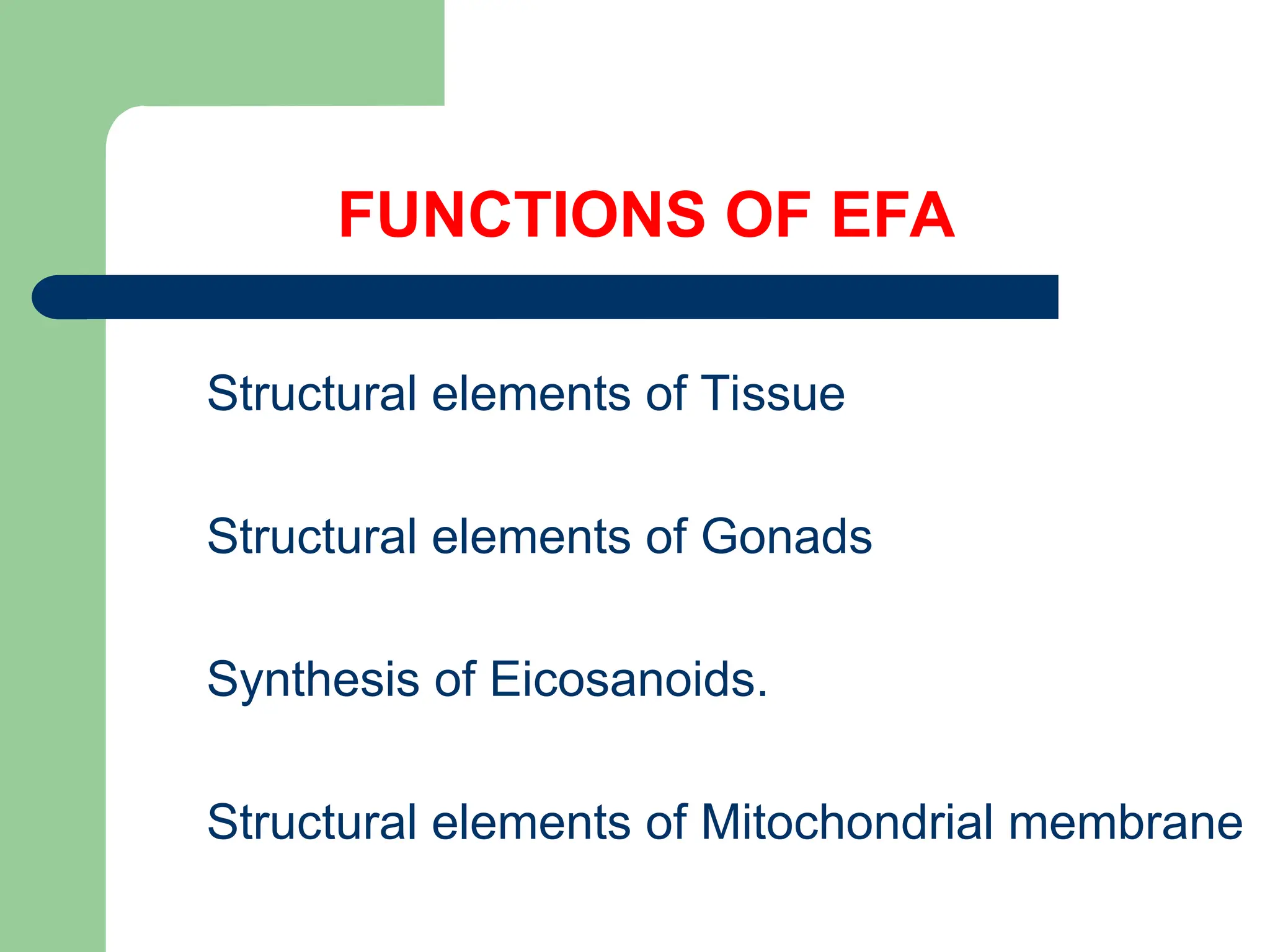 FUNCTIONS OF EFA

Structural elements of Tissue

Structural elements of Gonads

Synthesis of Eicosanoids.

Structural elements of Mitochondrial membrane